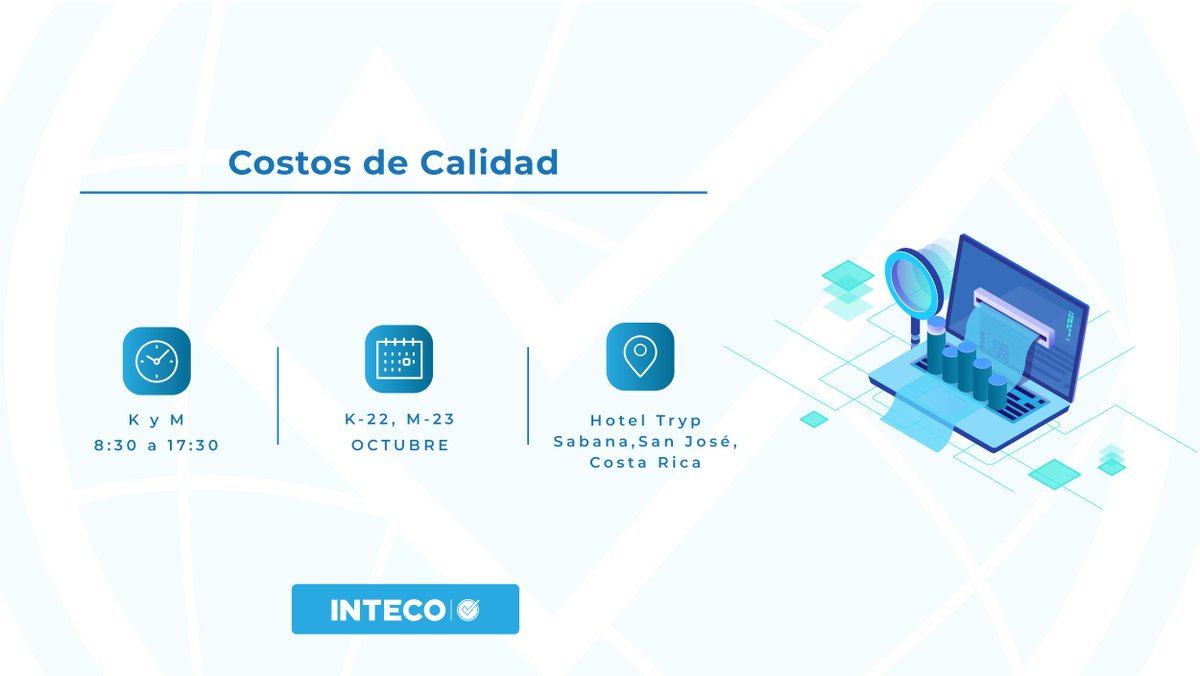 Costos de Calidad

K y M
8:30 a 17:30

K-22, M-23
OCTUBRE

Hotel Tryp
Sabana,San José,
Costa Rica

INTECO